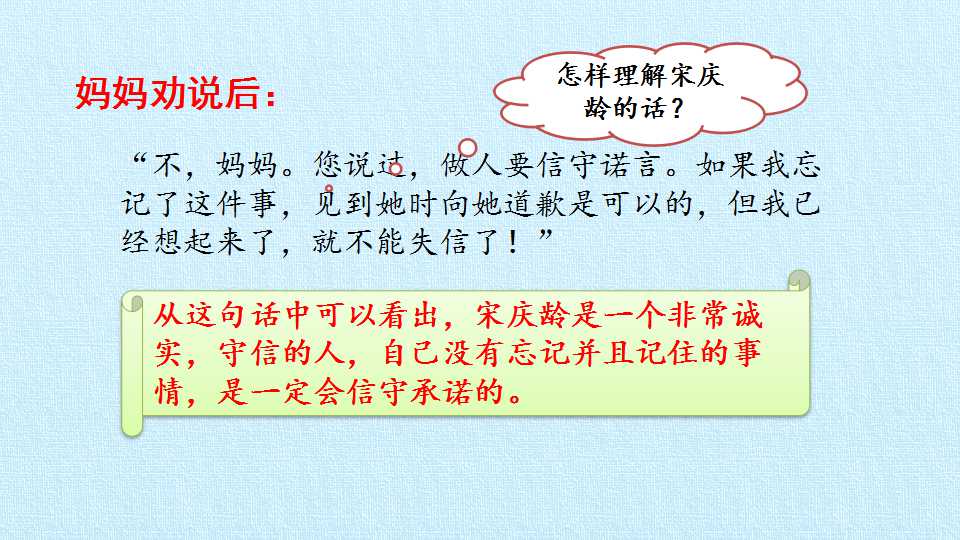 妈妈劝说后：

怎样理解宋庆龄的话？

“不，妈妈。您说过，做人要信守诺言。如果我忘记了这件事，见到她时向她道歉是可以的，但我已经想起来了，就不能失信了！”

从这句话中可以看出，宋庆龄是一个非常诚实，守信的人，自己没有忘记并且记住的事情，是一定会信守承诺的。